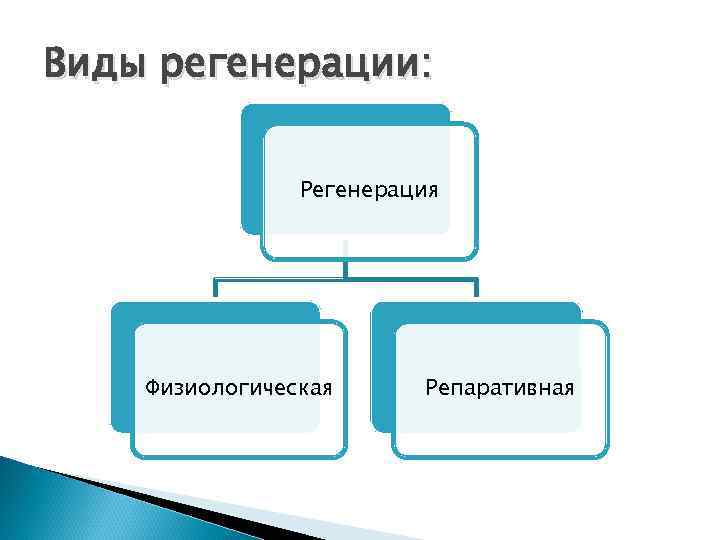 Виды регенерации:

Регенерация

Физиологическая

Репаративная